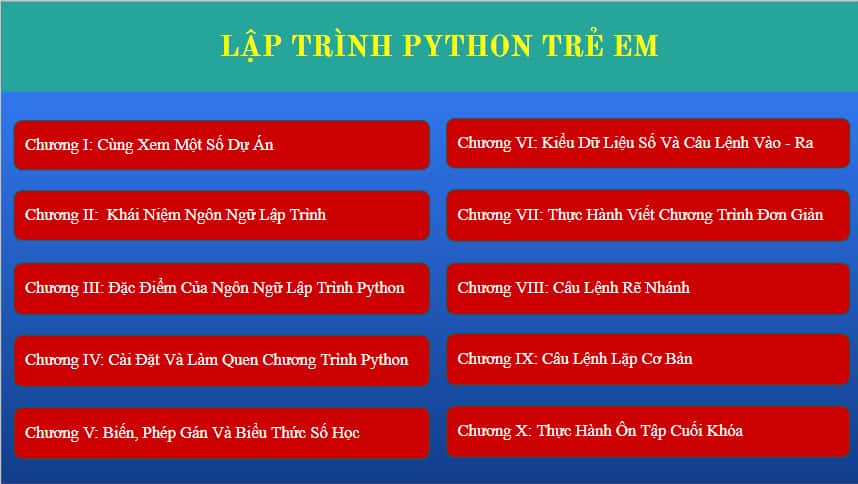 LẬP TRÌNH PYTHON TRẺ EM

Chương I: Cùng Xem Một Số Dự Án

Chương II: Khái Niệm Ngôn Ngữ Lập Trình

Chương III: Đặc Điểm Của Ngôn Ngữ Lập Trình Python

Chương IV: Cài Đặt Và Làm Quen Chương Trình Python

Chương V: Biến, Phép Gán Và Biểu Thức Số Học

Chương VI: Kiểu Dữ Liệu Số Và Câu Lệnh Vào - Ra

Chương VII: Thực Hành Viết Chương Trình Đơn Giản

Chương VIII: Câu Lệnh Rẽ Nhánh

Chương IX: Câu Lệnh Lặp Cơ Bản

Chương X: Thực Hành Ôn Tập Cuối Khóa